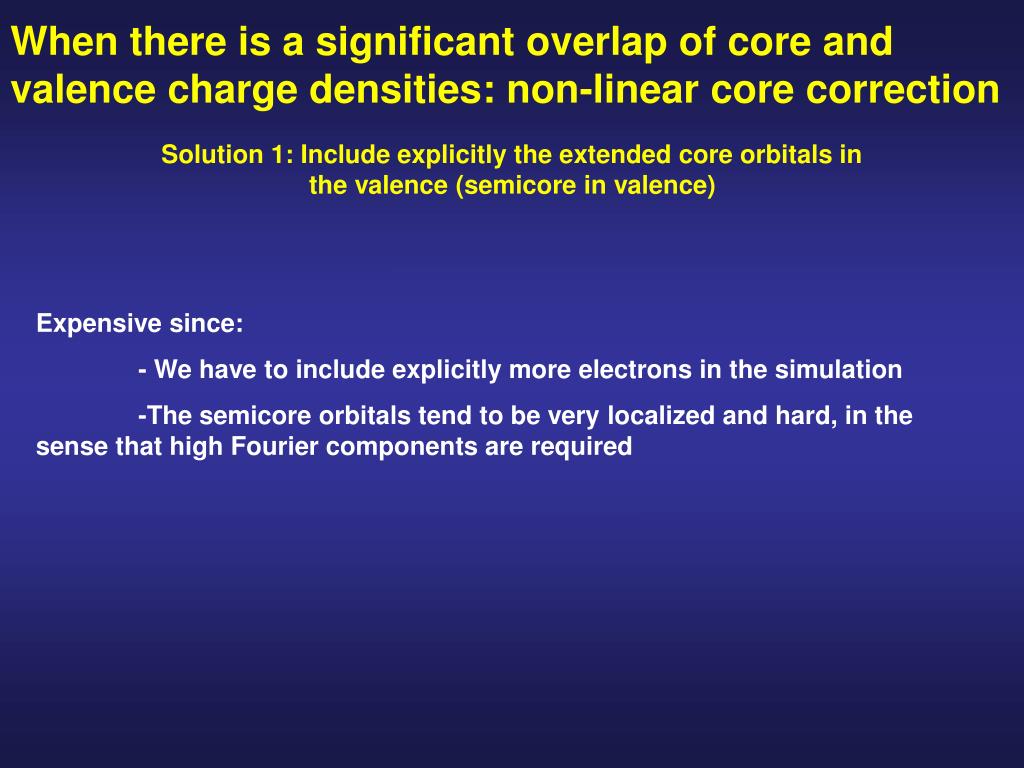 When there is a significant overlap of core and valence charge densities: non-linear core correction

Solution 1: Include explicitly the extended core orbitals in the valence (semicore in valence)

Expensive since:

- We have to include explicitly more electrons in the simulation

-The semicore orbitals tend to be very localized and hard, in the sense that high Fourier components are required